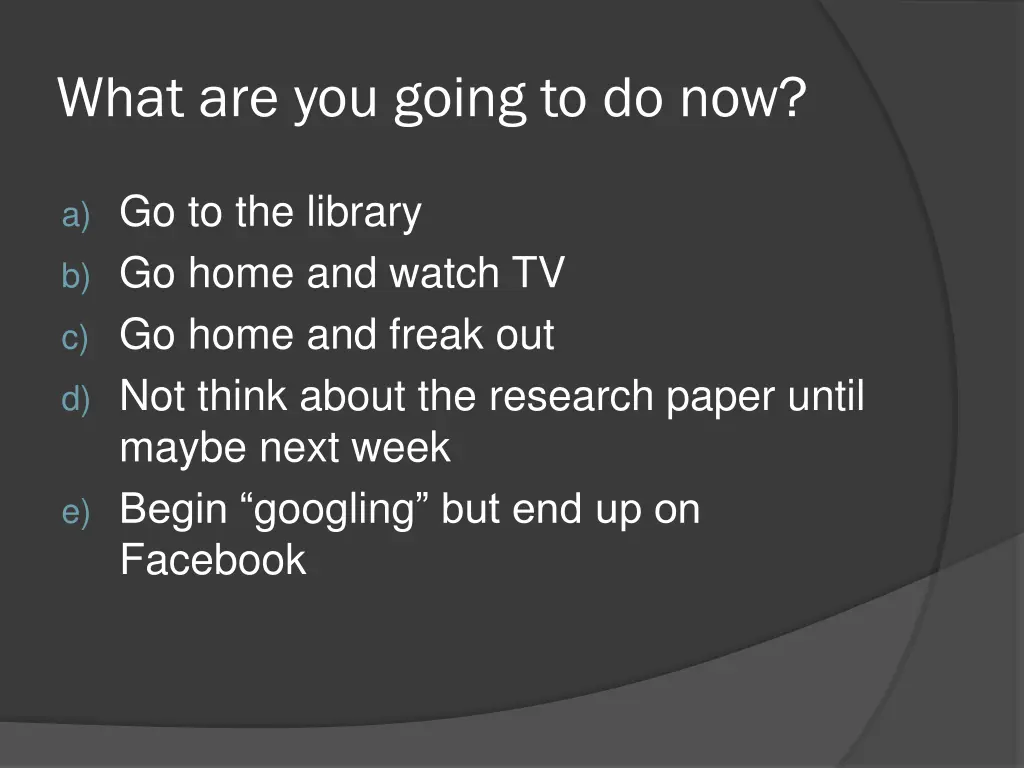 What are you going to do now?

a) Go to the library
b) Go home and watch TV
c) Go home and freak out
d) Not think about the research paper until maybe next week
e) Begin “googling” but end up on Facebook